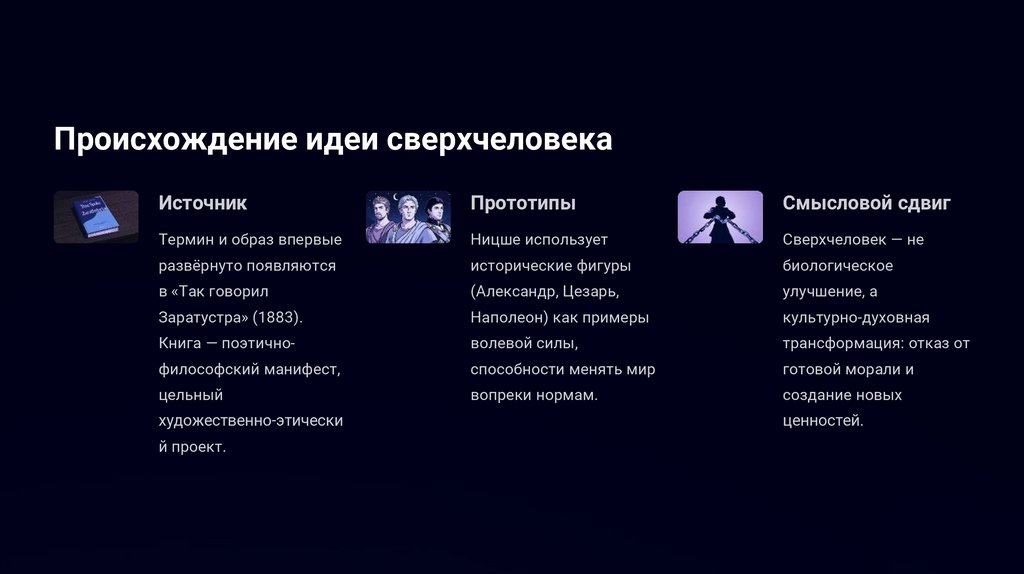 Происхождение идеи сверхчеловека

Источник

Термин и образ впервые развёрнуто появляются в «Так говорил Заратустра» (1883). Книга — поэтично-философский манифест, цельный художественно-этический проект.

Прототипы

Ницше использует исторические фигуры (Александр, Цезарь, Наполеон) как примеры волевой силы, способности менять мир вопреки нормам.

Смысловой сдвиг

Сверхчеловек — не биологическое улучшение, а культурно-духовная трансформация: отказ от готовой морали и создание новых ценностей.